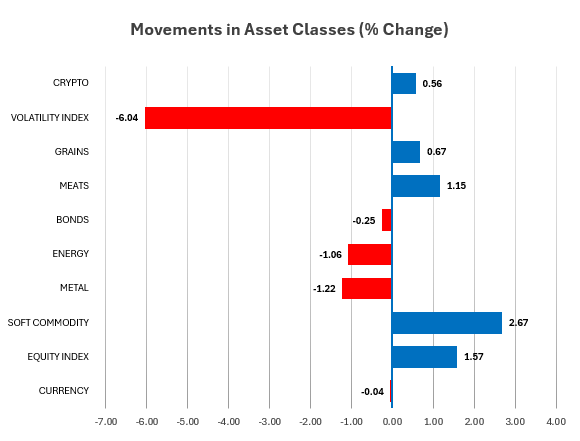 Movements in Asset Classes (% Change)

CRYPTO 0.56
VOLATILITY INDEX -6.04
GRAINS 0.67
MEATS 1.15
BONDS -0.25
ENERGY -1.06
METAL -1.22
SOFT COMMODITY 2.67
EQUITY INDEX 1.57
CURRENCY -0.04

-7.00 -6.00 -5.00 -4.00 -3.00 -2.00 -1.00 0.00 1.00 2.00 3.00 4.00